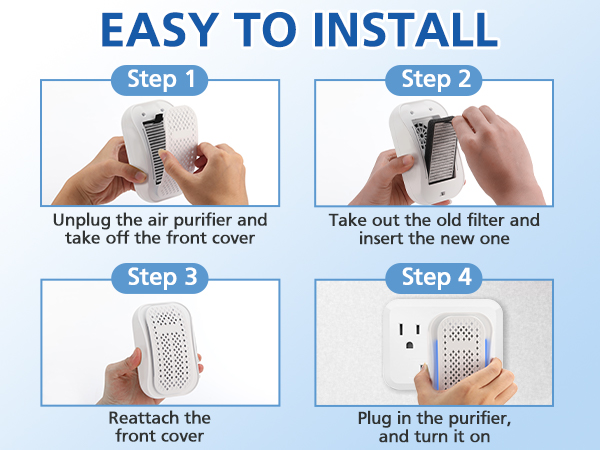 EASY TO INSTALL

Step 1

Unplug the air purifier and take off the front cover

Step 2

Take out the old filter and insert the new one

Step 3

Reattach the front cover

Step 4

Plug in the purifier, and turn it on